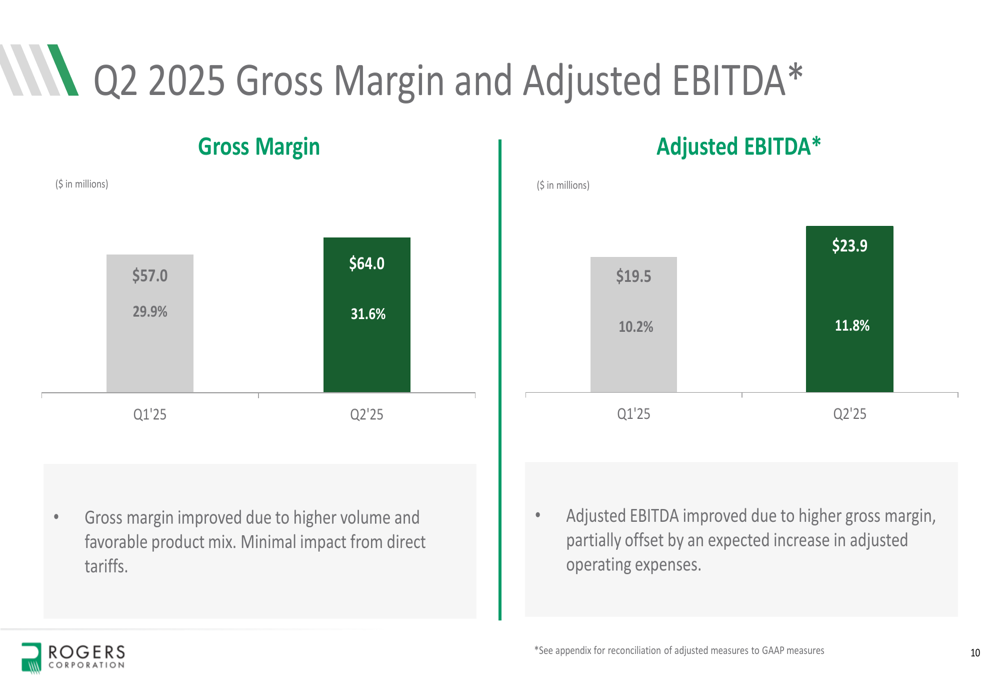 Q2 2025 Gross Margin and Adjusted EBITDA*

Gross Margin

($ in millions)

$57.0
29.9%

$64.0
31.6%

Q1'25
Q2'25

• Gross margin improved due to higher volume and favorable product mix. Minimal impact from direct tariffs.

Adjusted EBITDA*

($ in millions)

$19.5
10.2%

$23.9
11.8%

Q1'25
Q2'25

• Adjusted EBITDA improved due to higher gross margin, partially offset by an expected increase in adjusted operating expenses.

ROGERS CORPORATION

*See appendix for reconciliation of adjusted measures to GAAP measures

10